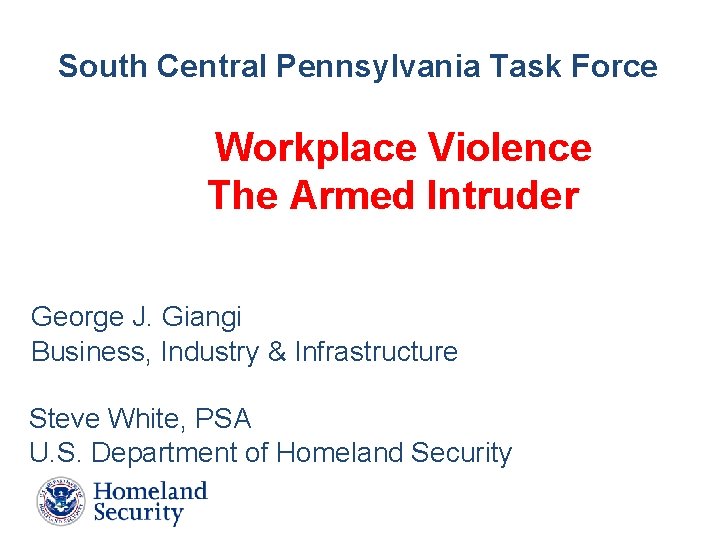 South Central Pennsylvania Task Force

Workplace Violence
The Armed Intruder

George J. Giangi
Business, Industry & Infrastructure

Steve White, PSA
U.S. Department of Homeland Security

Homeland Security